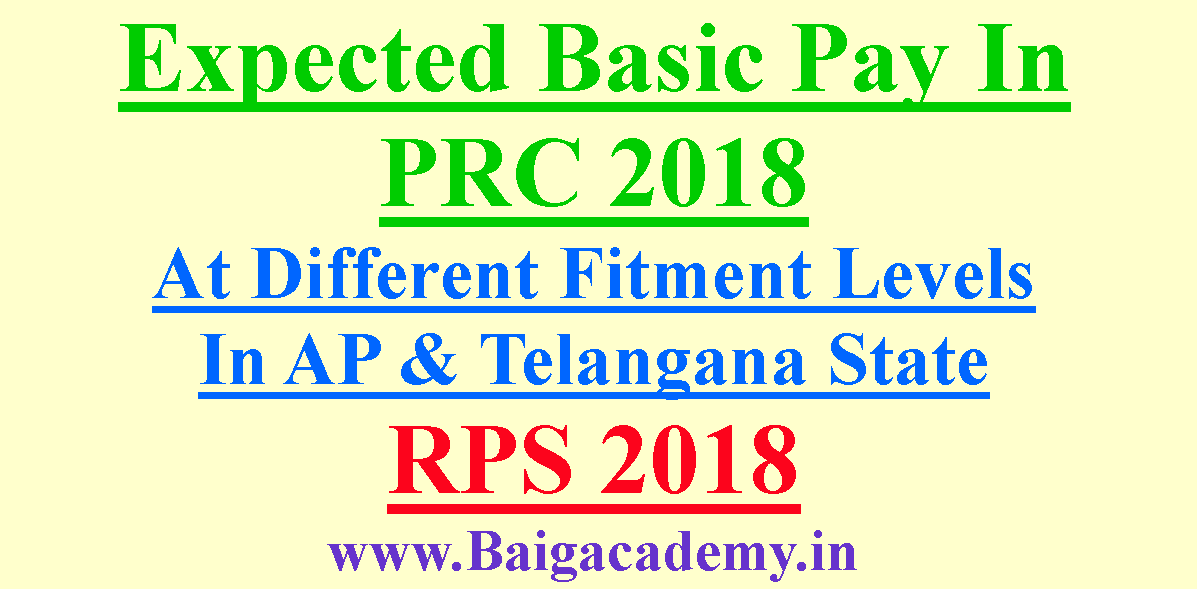 Expected Basic Pay In PRC 2018

At Different Fitment Levels In AP & Telangana State

RPS 2018

www.Baigacademy.in